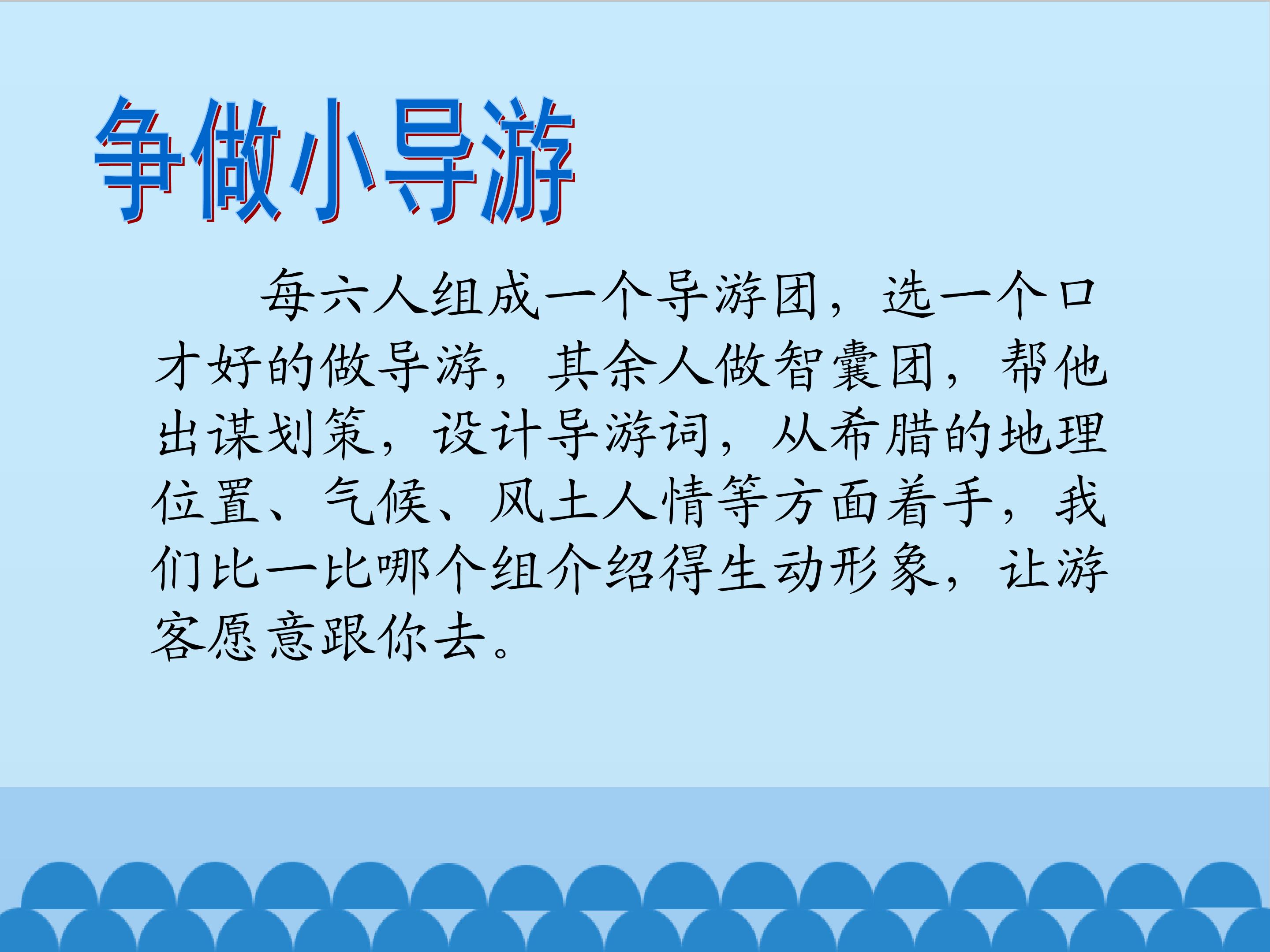 争做小导游

每六人组成一个导游团，选一个口才好的做导游，其余人做智囊团，帮他出谋划策，设计导游词，从希腊的地理位置、气候、风土人情等方面着手，我们比一比哪个组介绍得生动形象，让游客愿意跟你去。